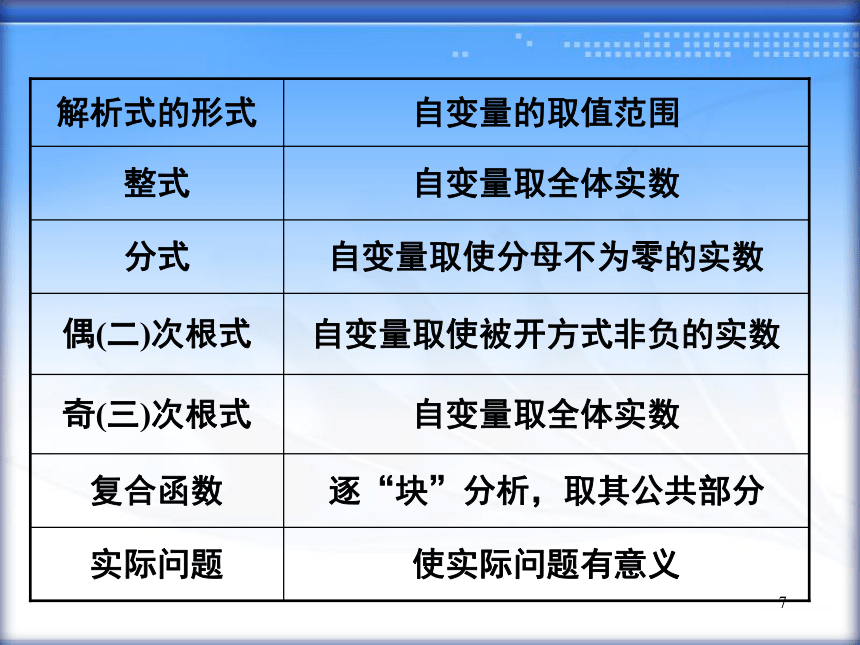 | 解析式的形式 | 自变量的取值范围 |
|---|---|
| 整式 | 自变量取全体实数 |
| 分式 | 自变量取使分母不为零的实数 |
| 偶(二)次根式 | 自变量取使被开方式非负的实数 |
| 奇(三)次根式 | 自变量取全体实数 |
| 复合函数 | 逐“块”分析，取其公共部分 |
| 实际问题 | 使实际问题有意义 |

7